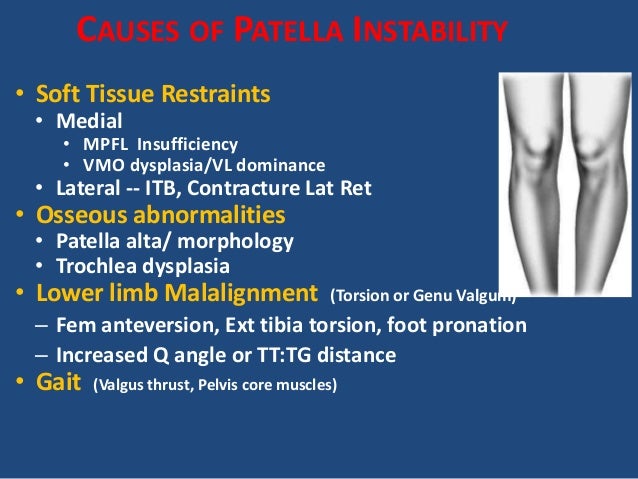 CAUSES OF PATELLA INSTABILITY

• Soft Tissue Restraints
  • Medial
    • MPFL Insufficiency
    • VMO dysplasia/VL dominance
  • Lateral -- ITB, Contracture Lat Ret
• Osseous abnormalities
  • Patella alta/ morphology
  • Trochlea dysplasia
• Lower limb Malalignment (Torsion or Genu Valgum)
  – Fem anteversion, Ext tibia torsion, foot pronation
  – Increased Q angle or TT:TG distance
• Gait (Valgus thrust, Pelvis core muscles)